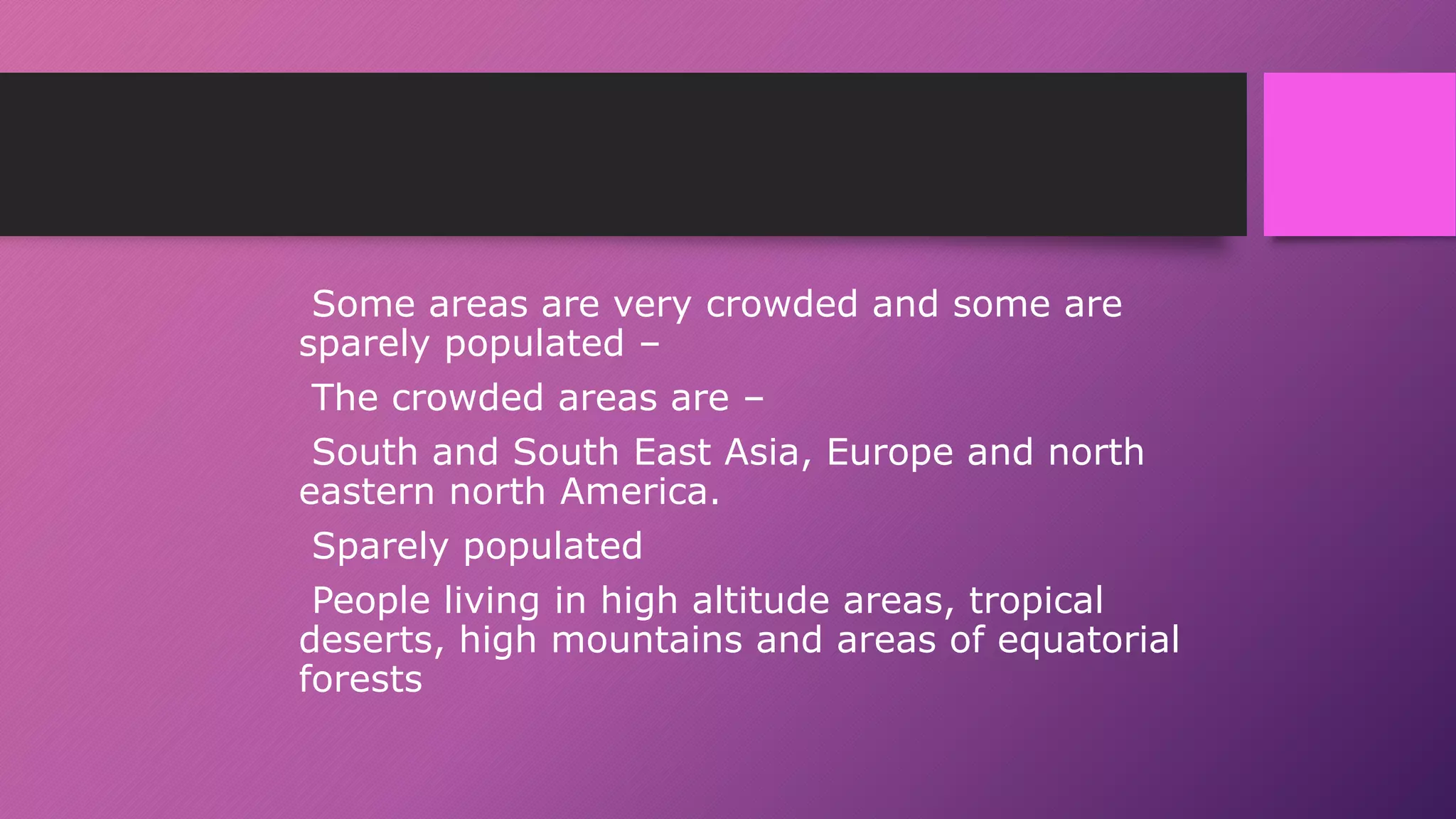 Some areas are very crowded and some are sparely populated –

The crowded areas are –

South and South East Asia, Europe and north eastern north America.

Sparely populated

People living in high altitude areas, tropical deserts, high mountains and areas of equatorial forests